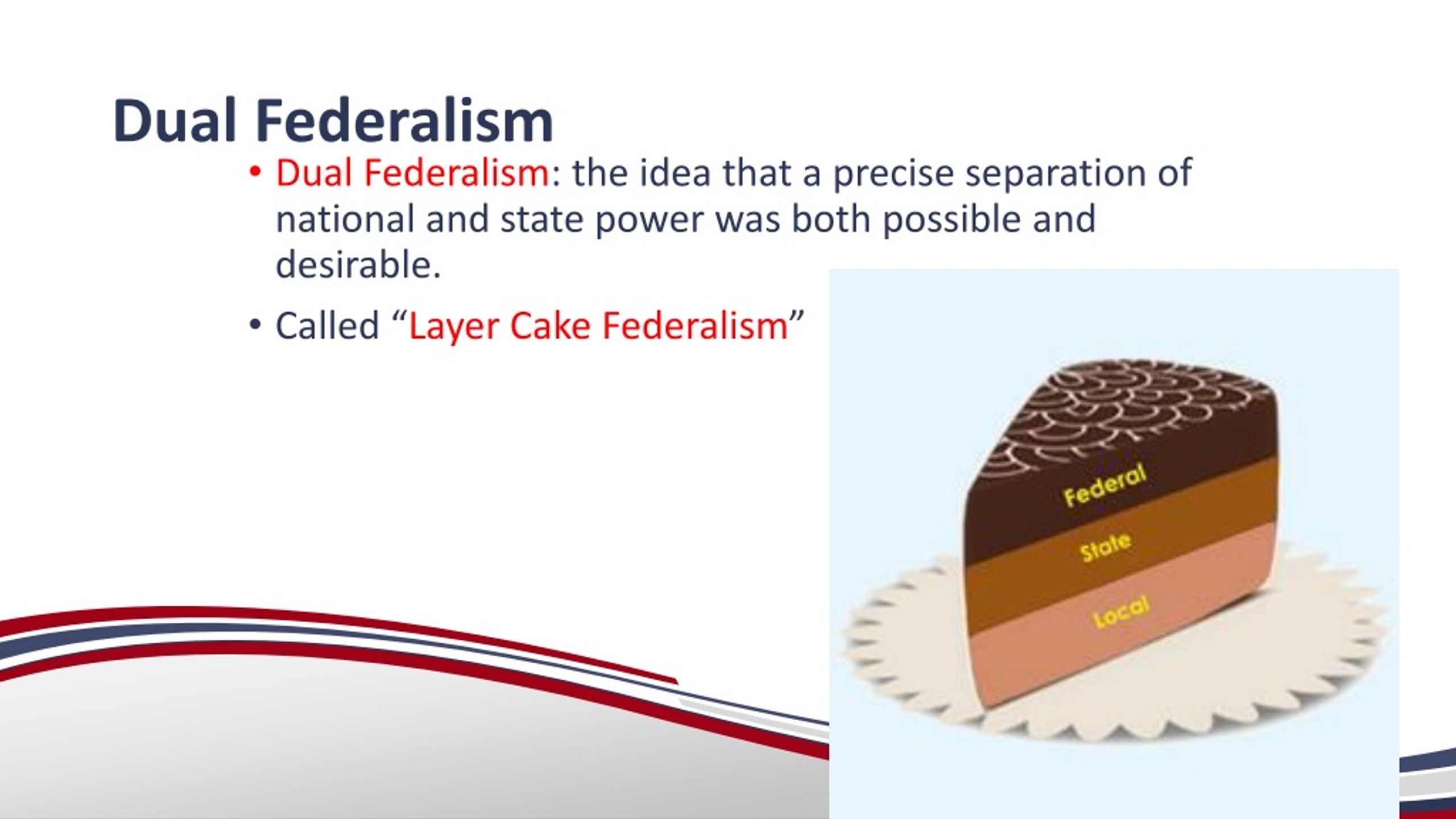 Dual Federalism

• Dual Federalism: the idea that a precise separation of national and state power was both possible and desirable.

• Called “Layer Cake Federalism”

Federal
State
Local